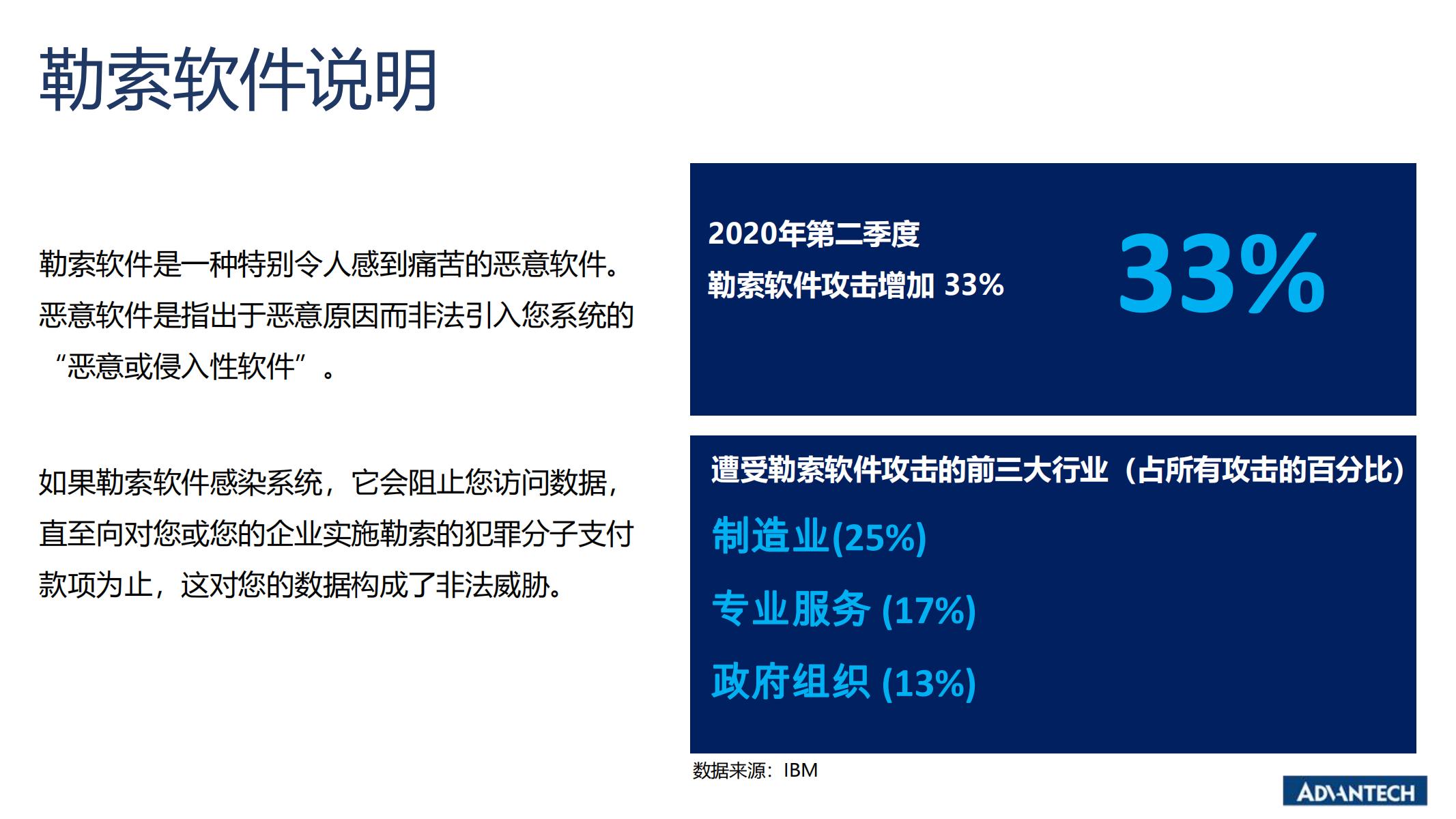 勒索软件说明

勒索软件是一种特别令人感到痛苦的恶意软件。恶意软件是指出于恶意原因而非法引入您系统的“恶意或侵入性软件”。

如果勒索软件感染系统，它会阻止您访问数据，直至向对您或您的企业实施勒索的犯罪分子支付款项为止，这对您的数据构成了非法威胁。

2020年第二季度
勒索软件攻击增加 33%

33%

遭受勒索软件攻击的前三大行业（占所有攻击的百分比）

制造业(25%)

专业服务 (17%)

政府组织 (13%)

数据来源：IBM

ADVANTECH